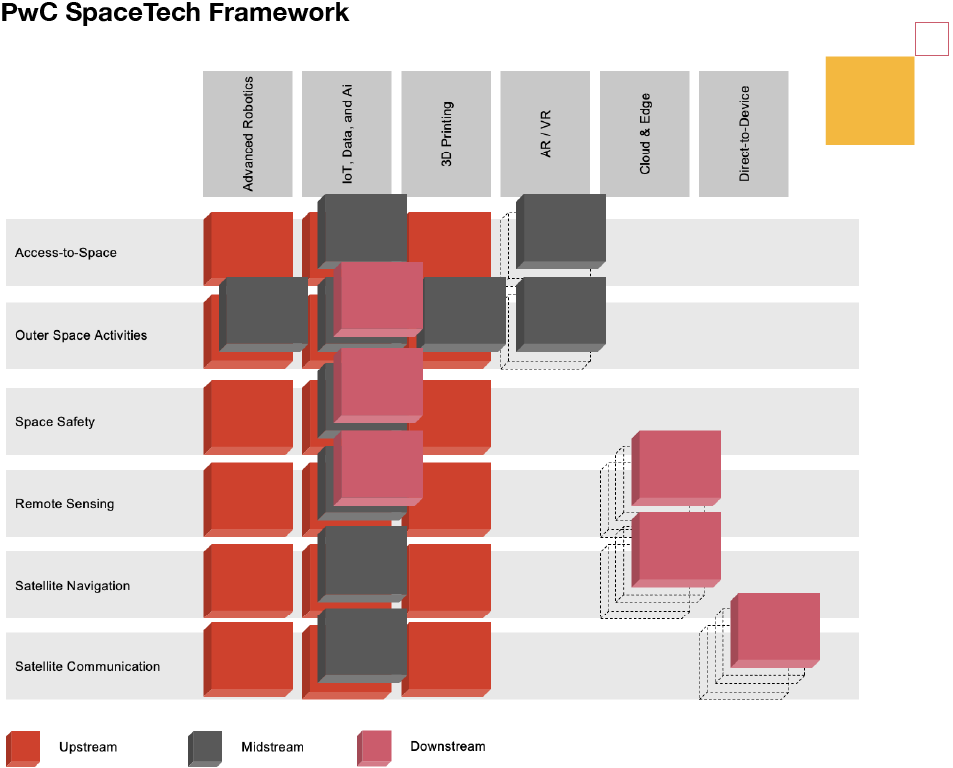 PwC SpaceTech Framework

Advanced Robotics
IoT, Data, and Ai
3D Printing
AR / VR
Cloud & Edge
Direct-to-Device

Access-to-Space
Outer Space Activities
Space Safety
Remote Sensing
Satellite Navigation
Satellite Communication

Upstream
Midstream
Downstream